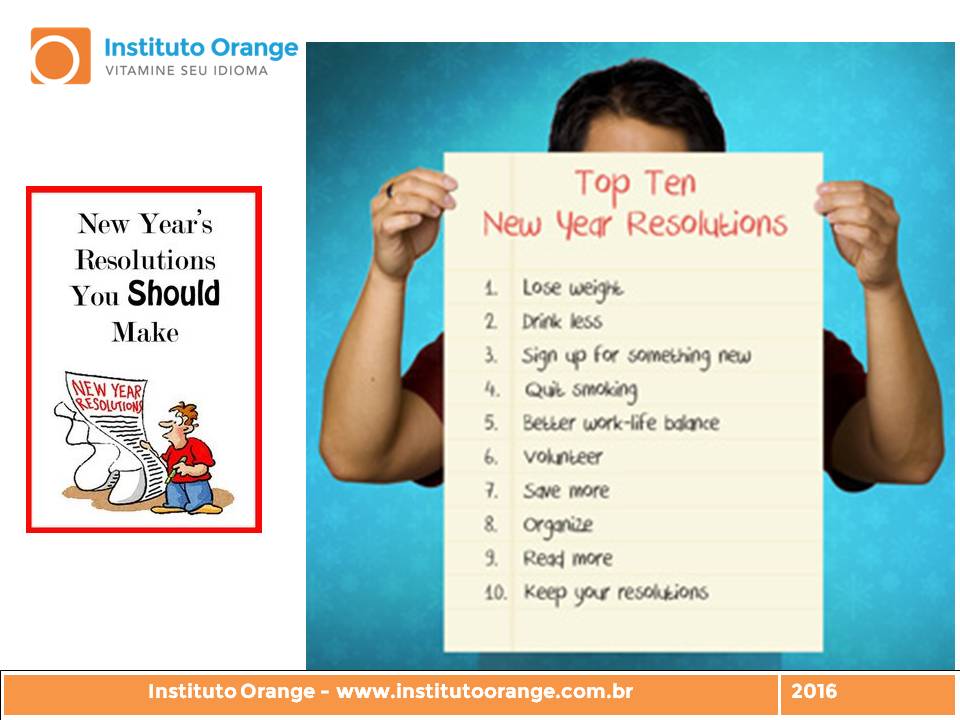 Instituto Orange
VITAMINE SEU IDIOMA

New Year's Resolutions You Should Make

NEW YEAR RESOLUTIONS

Top Ten
New Year Resolutions

1. Lose weight
2. Drink less
3. Sign up for something new
4. Quit smoking
5. Better work-life balance
6. Volunteer
7. Save more
8. Organize
9. Read more
10. Keep your resolutions

Instituto Orange - www.institutoorange.com.br
2016